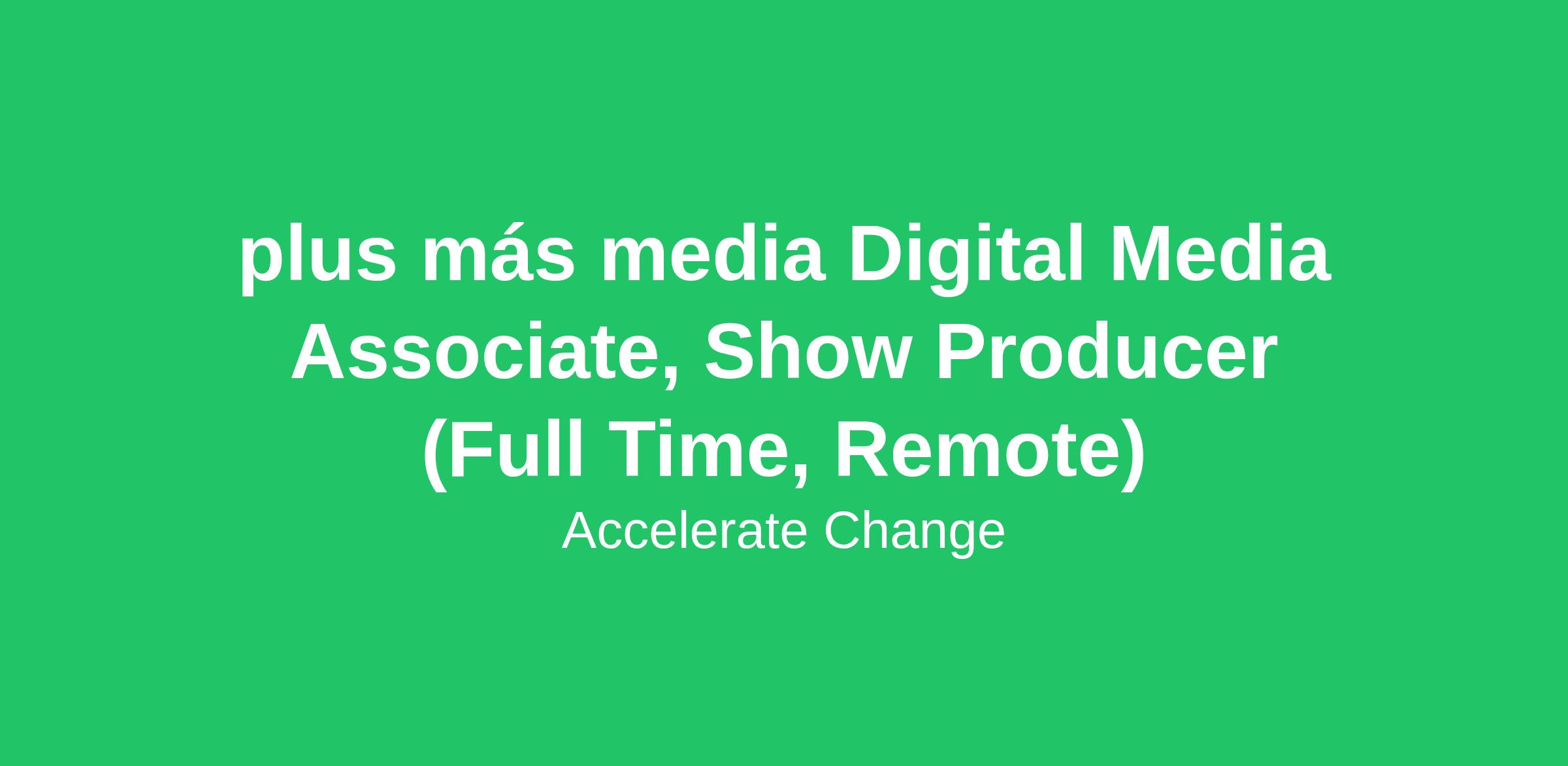 plus más media Digital Media Associate, Show Producer (Full Time, Remote)

Accelerate Change